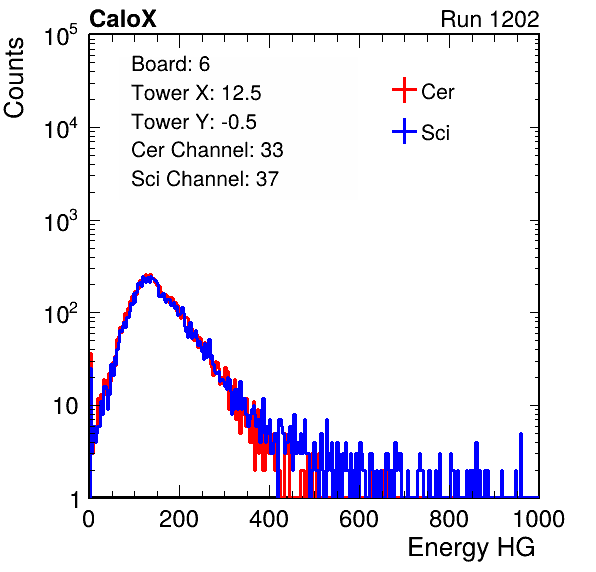 CaloX

Run 1202

Counts

$10^5$
$10^4$
$10^3$
$10^2$
10
1

Board: 6
Tower X: 12.5
Tower Y: -0.5
Cer Channel: 33
Sci Channel: 37

Cer
Sci

0
200
400
600
800
1000

Energy HG